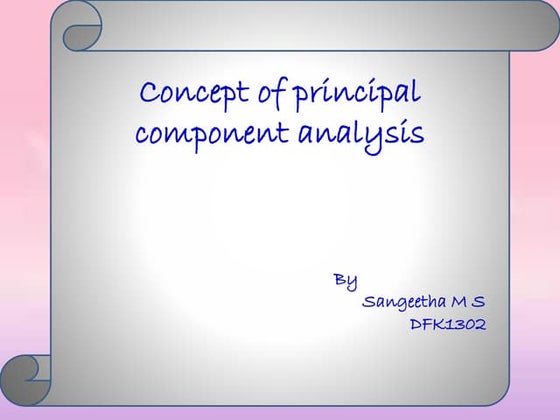 Concept of principal component analysis

By
Sangeetha M S
DFK1302